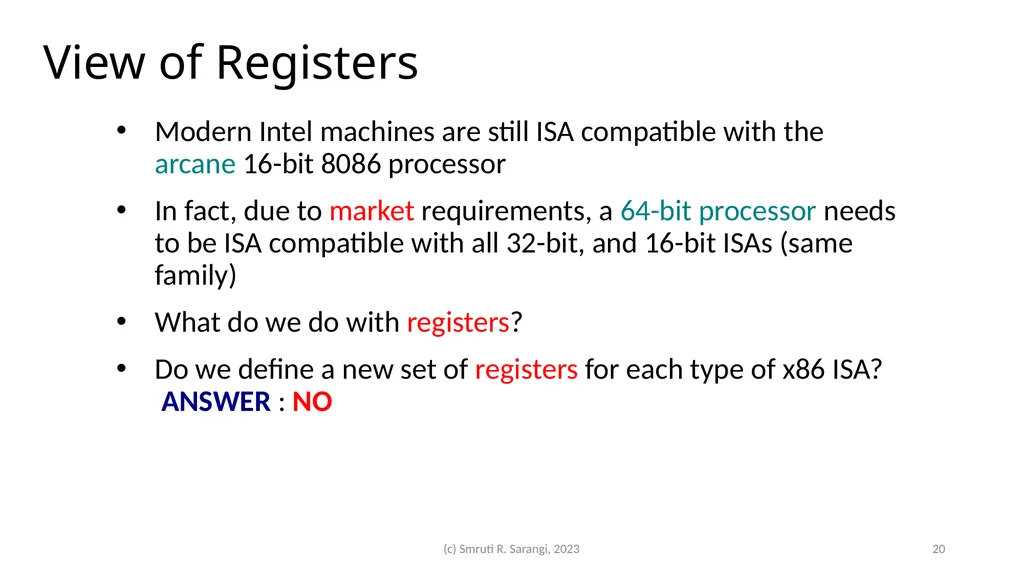 View of Registers

• Modern Intel machines are still ISA compatible with the arcane 16-bit 8086 processor

• In fact, due to market requirements, a 64-bit processor needs to be ISA compatible with all 32-bit, and 16-bit ISAs (same family)

• What do we do with registers?

• Do we define a new set of registers for each type of x86 ISA?
ANSWER : NO

(c) Smruti R. Sarangi, 2023

20